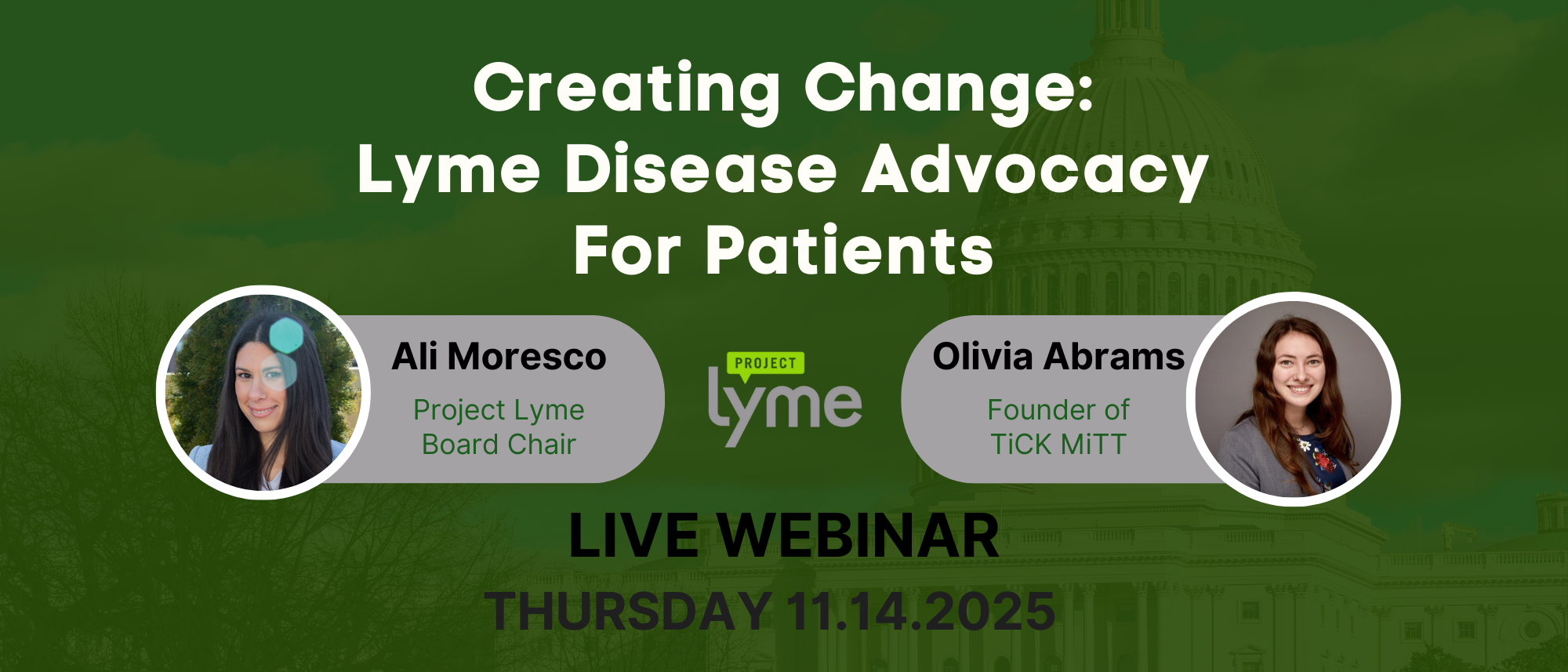 Creating Change:
Lyme Disease Advocacy
For Patients

Ali Moresco
Project Lyme
Board Chair

PROJECT
lyme

Olivia Abrams
Founder of
TiCK MiTT

LIVE WEBINAR
THURSDAY 11.14.2025